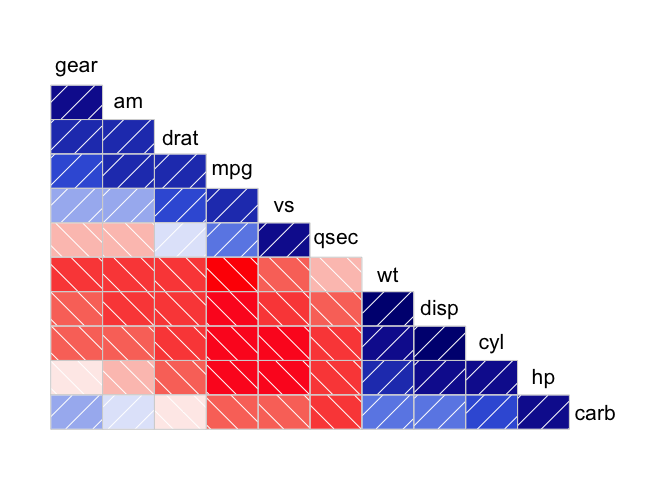 gear
am
drat
mpg
vs
qsec
wt
disp
cyl
hp
carb